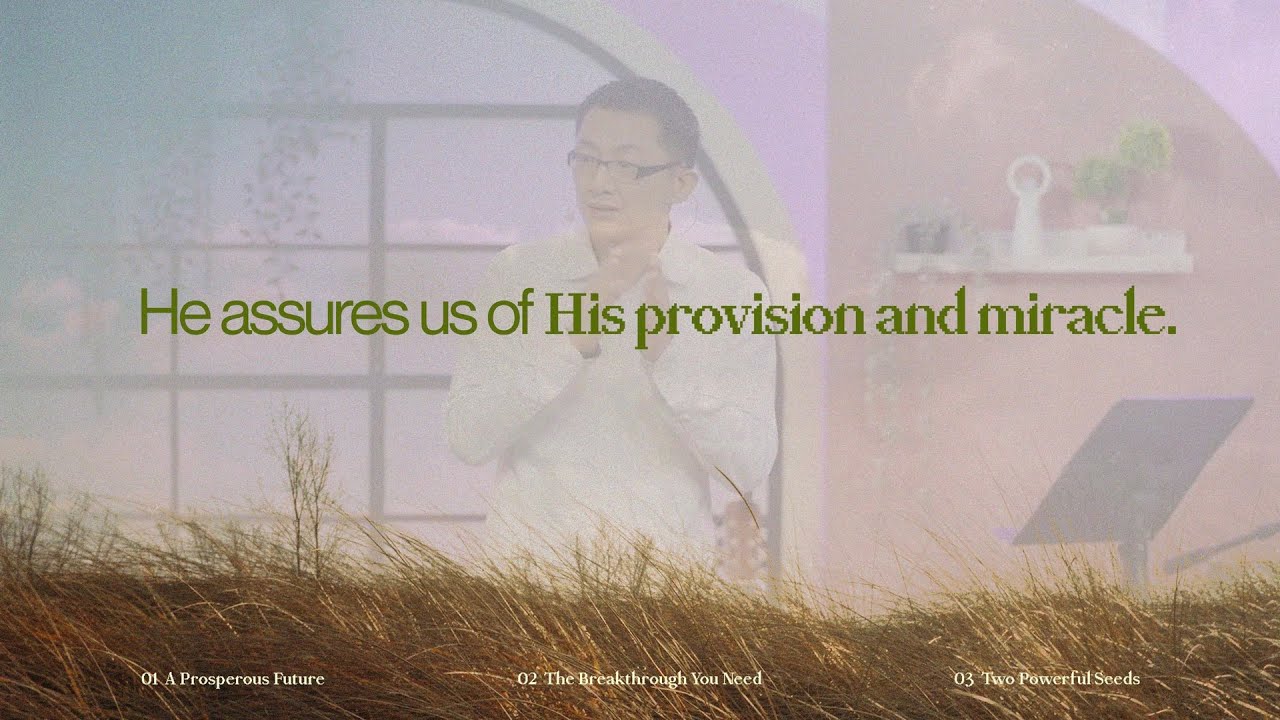 He assures us of His provision and miracle.

01 A Prosperous Future

02 The Breakthrough You Need

03 Two Powerful Seeds